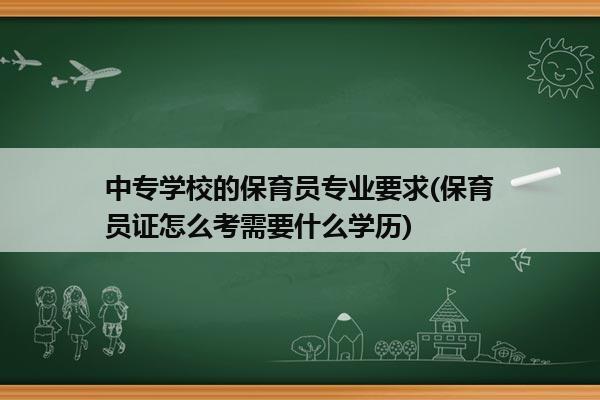 中专学校的保育员专业要求(保育员证怎么考需要什么学历)